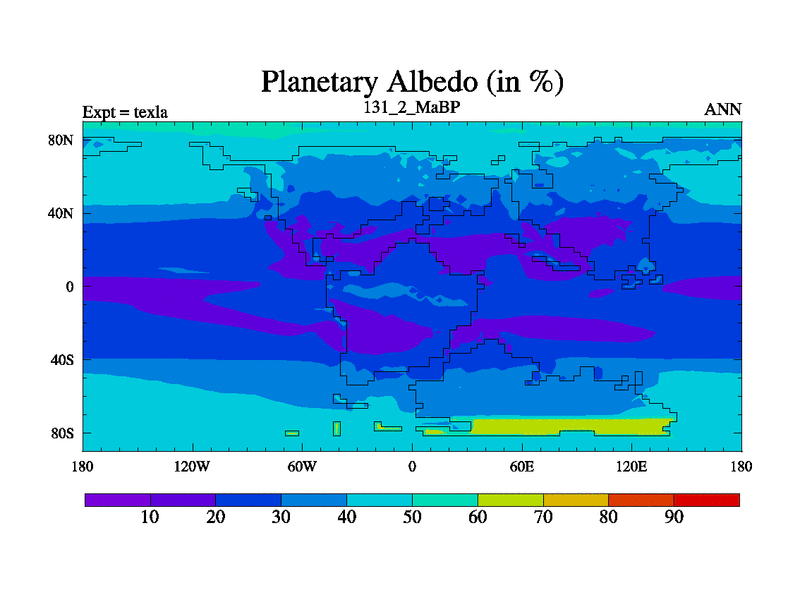 Planetary Albedo (in %)

Expt = texla

131_2_MaBP

ANN

80N

40N

0

40S

80S

180

120W

60W

0

60E

120E

180

10

20

30

40

50

60

70

80

90